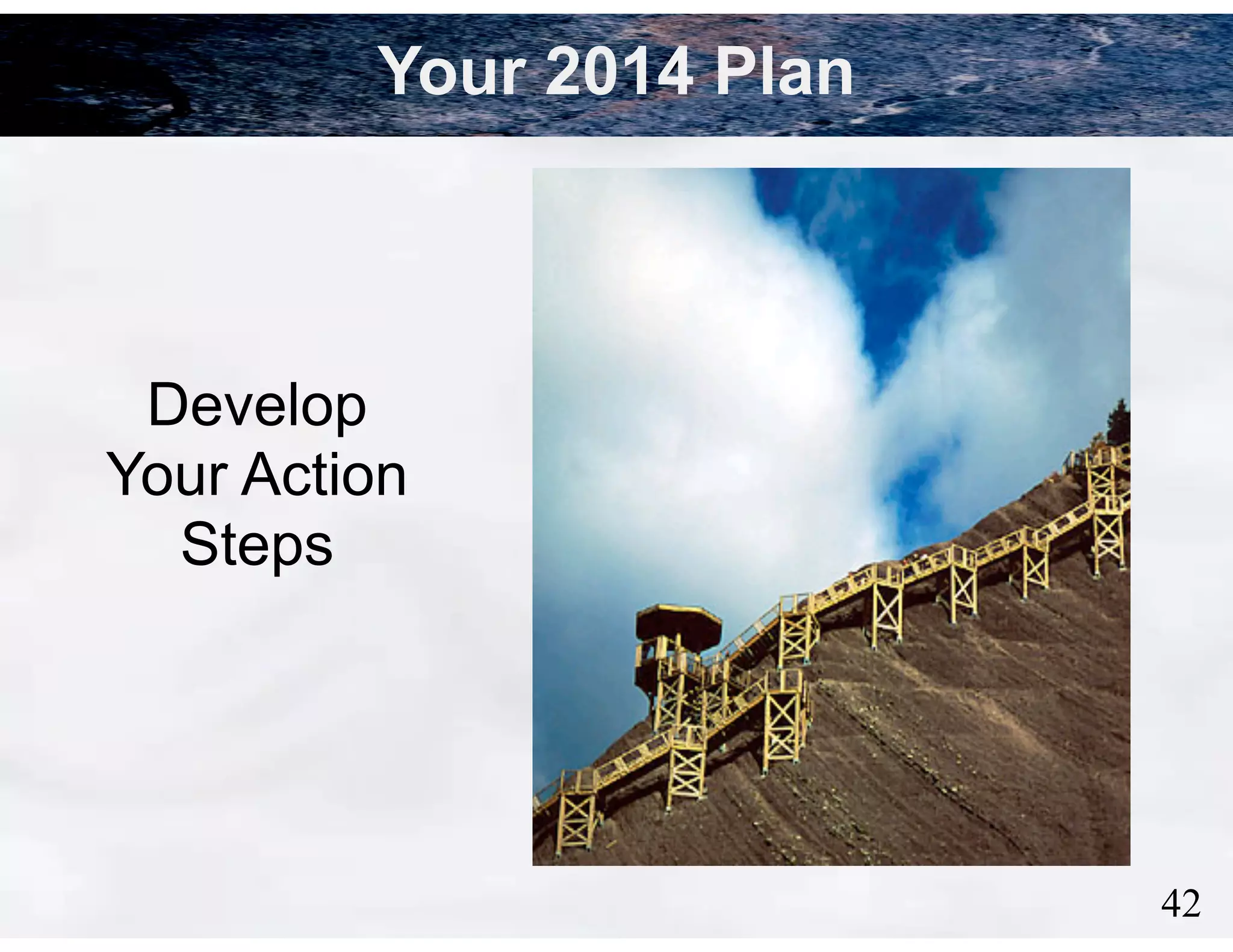 Your 2014 Plan

Develop Your Action Steps

42